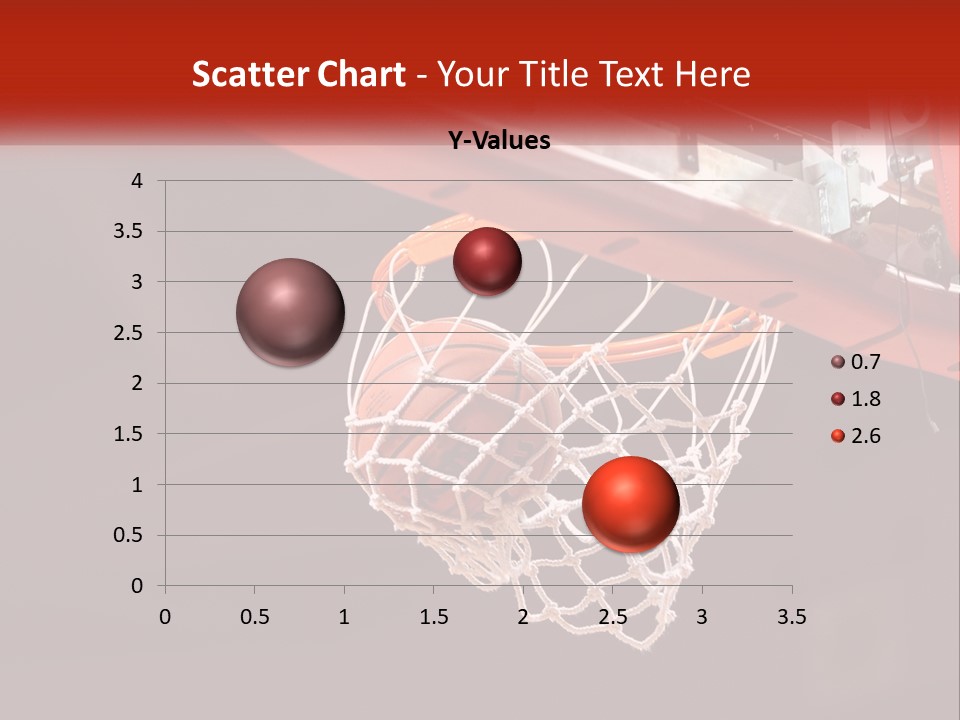 Scatter Chart - Your Title Text Here

Y-Values

4
3.5
3
2.5
2
1.5
1
0.5
0

0 0.5 1 1.5 2 2.5 3 3.5

0.7
1.8
2.6